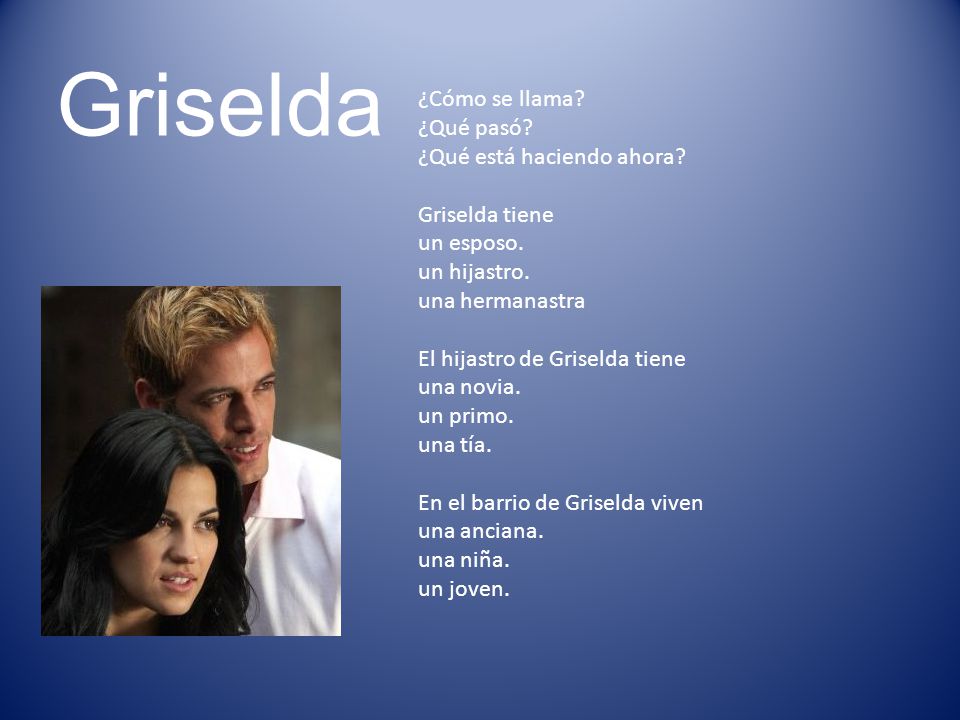 Griselda

¿Cómo se llama?
¿Qué pasó?
¿Qué está haciendo ahora?

Griselda tiene
un esposo.
un hijastro.
una hermanastra

El hijastro de Griselda tiene
una novia.
un primo.
una tía.

En el barrio de Griselda viven
una anciana.
una niña.
un joven.